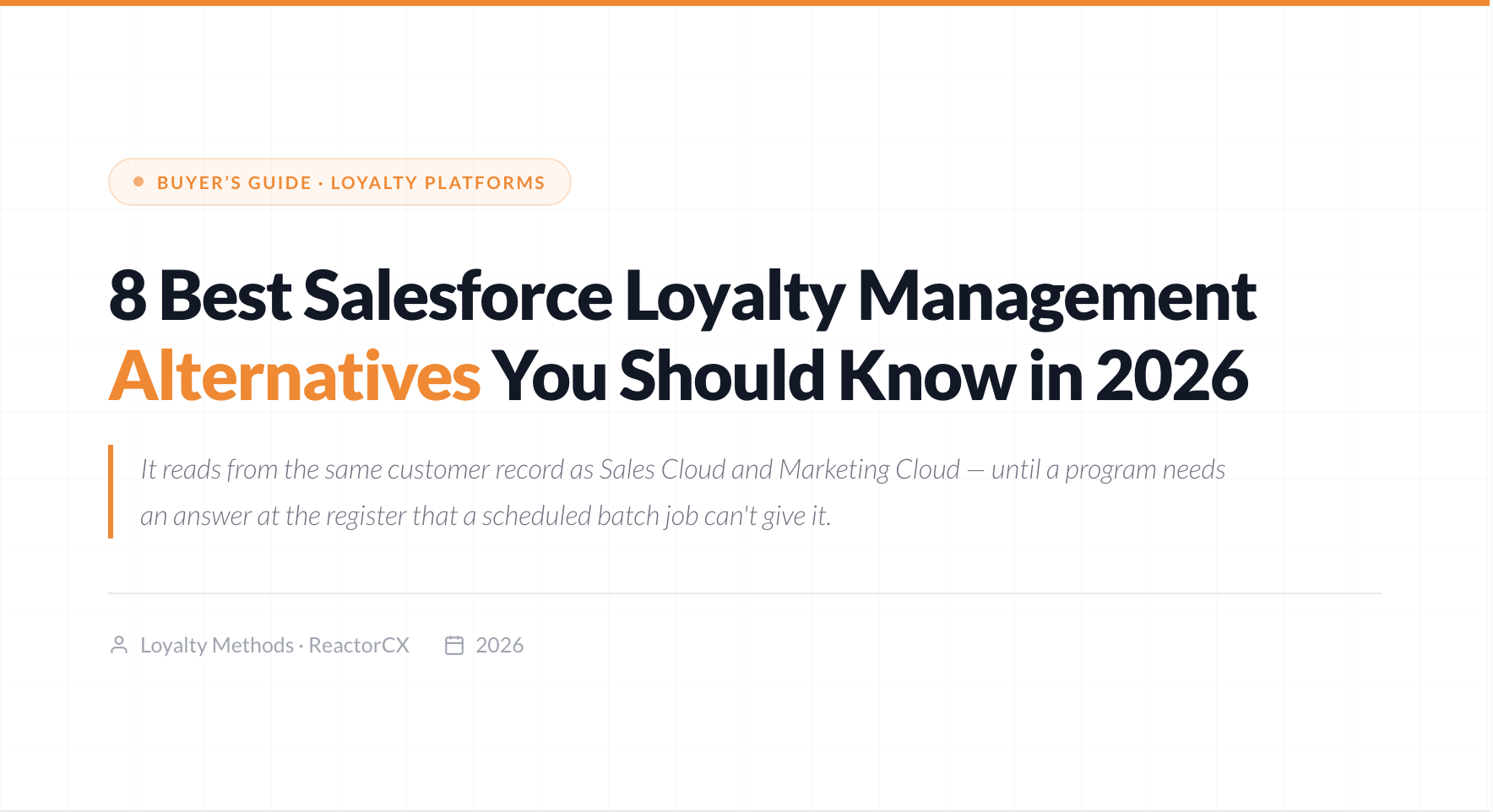 BUYER'S GUIDE · LOYALTY PLATFORMS

8 Best Salesforce Loyalty Management Alternatives You Should Know in 2026

It reads from the same customer record as Sales Cloud and Marketing Cloud — until a program needs an answer at the register that a scheduled batch job can't give it.

Loyalty Methods · ReactorCX 2026